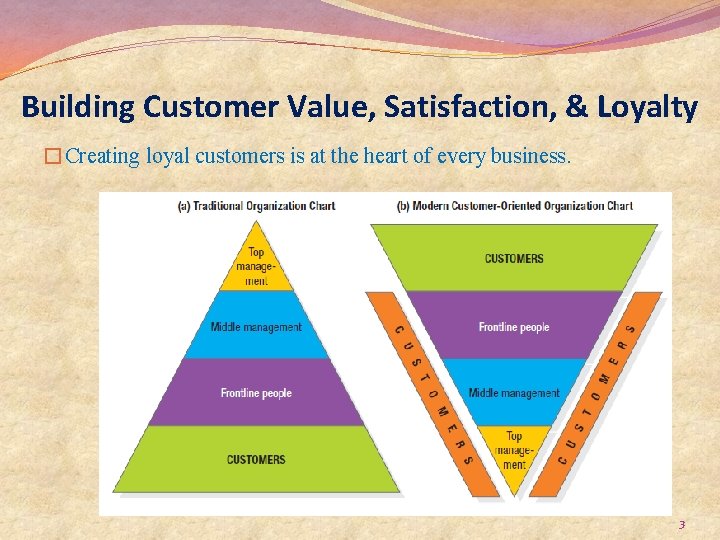 Building Customer Value, Satisfaction, & Loyalty

□ Creating loyal customers is at the heart of every business.

(a) Traditional Organization Chart

Top management

Middle management

Frontline people

CUSTOMERS

(b) Modern Customer-Oriented Organization Chart

CUSTOMERS

Frontline people

Middle management

Top management

CUSTOMERS

CUSTOMERS

3